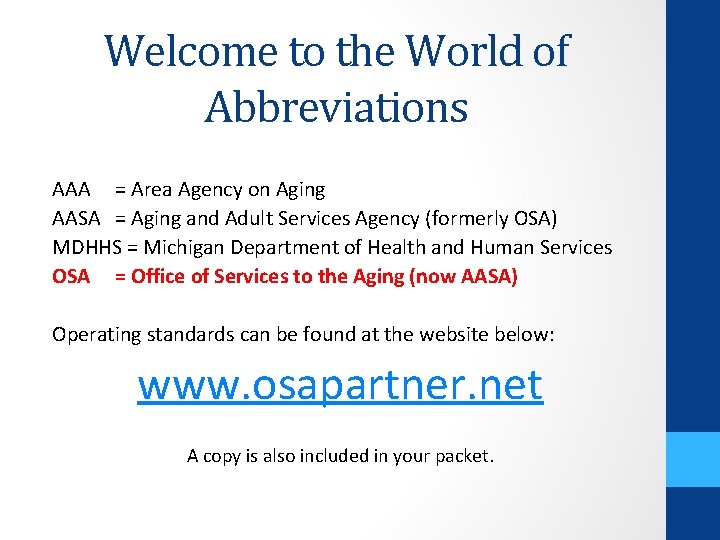 Welcome to the World of Abbreviations

AAA = Area Agency on Aging
AASA = Aging and Adult Services Agency (formerly OSA)
MDHHS = Michigan Department of Health and Human Services
OSA = Office of Services to the Aging (now AASA)

Operating standards can be found at the website below:

www.osapartner.net

A copy is also included in your packet.